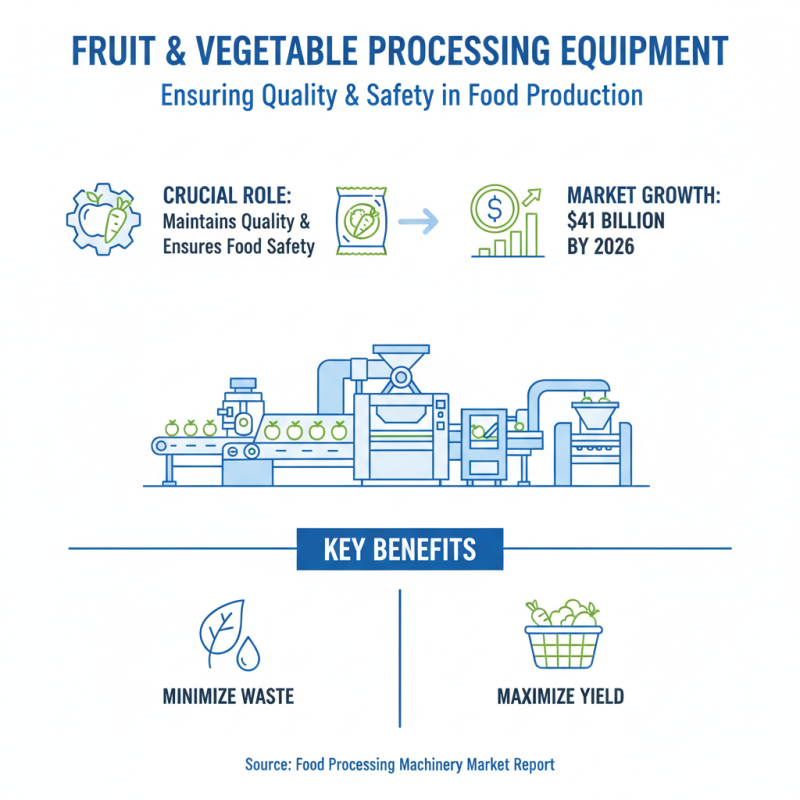 FRUIT & VEGETABLE PROCESSING EQUIPMENT

Ensuring Quality & Safety in Food Production

CRUCIAL ROLE:
Maintains Quality & Ensures Food Safety

MARKET GROWTH:
$41 BILLION
BY 2026

KEY BENEFITS

MINIMIZE WASTE

MAXIMIZE YIELD

Source: Food Processing Machinery Market Report